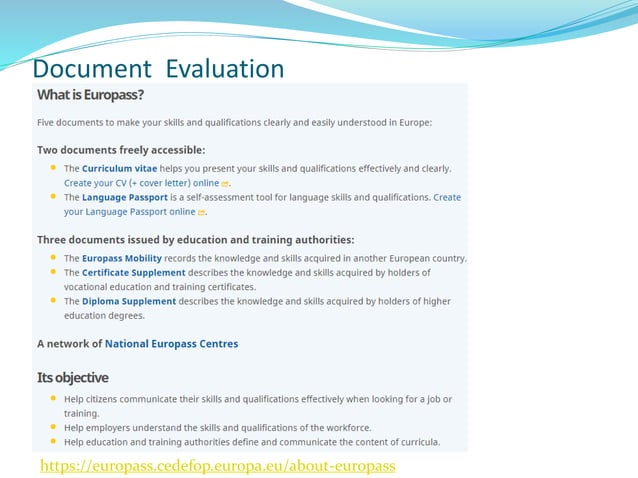 Document Evaluation

What is Europass?

Five documents to make your skills and qualifications clearly and easily understood in Europe:

Two documents freely accessible:

- The Curriculum vitae helps you present your skills and qualifications effectively and clearly. Create your CV (+ cover letter) online.
- The Language Passport is a self-assessment tool for language skills and qualifications. Create your Language Passport online.

Three documents issued by education and training authorities:

- The Europass Mobility records the knowledge and skills acquired in another European country.
- The Certificate Supplement describes the knowledge and skills acquired by holders of vocational education and training certificates.
- The Diploma Supplement describes the knowledge and skills acquired by holders of higher education degrees.

A network of National Europass Centres

Its objective

- Help citizens communicate their skills and qualifications effectively when looking for a job or training.
- Help employers understand the skills and qualifications of the workforce.
- Help education and training authorities define and communicate the content of curricula.

https://europass.cedefop.europa.eu/about-europass